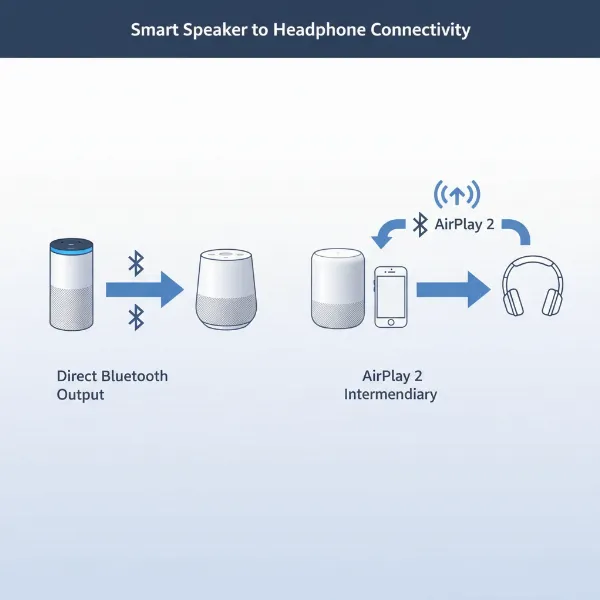 Smart Speaker to Headphone Connectivity

AirPlay 2

Direct Bluetooth Output

AirPlay 2 Intermendiary